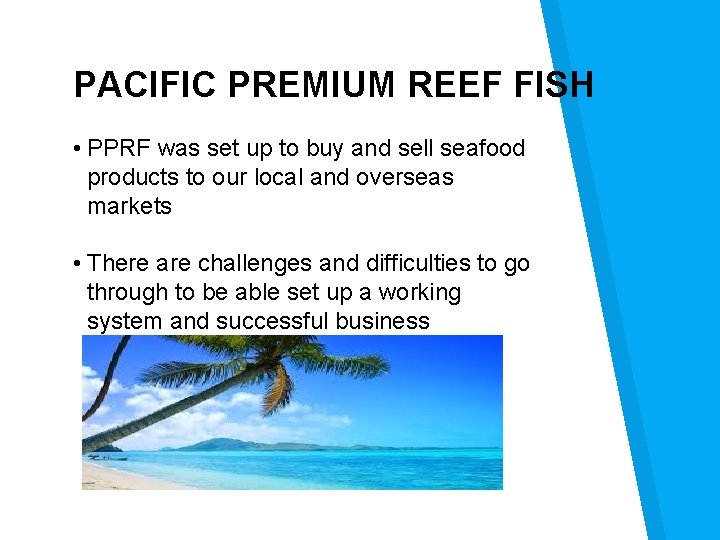 PACIFIC PREMIUM REEF FISH

• PPRF was set up to buy and sell seafood products to our local and overseas markets

• There are challenges and difficulties to go through to be able set up a working system and successful business